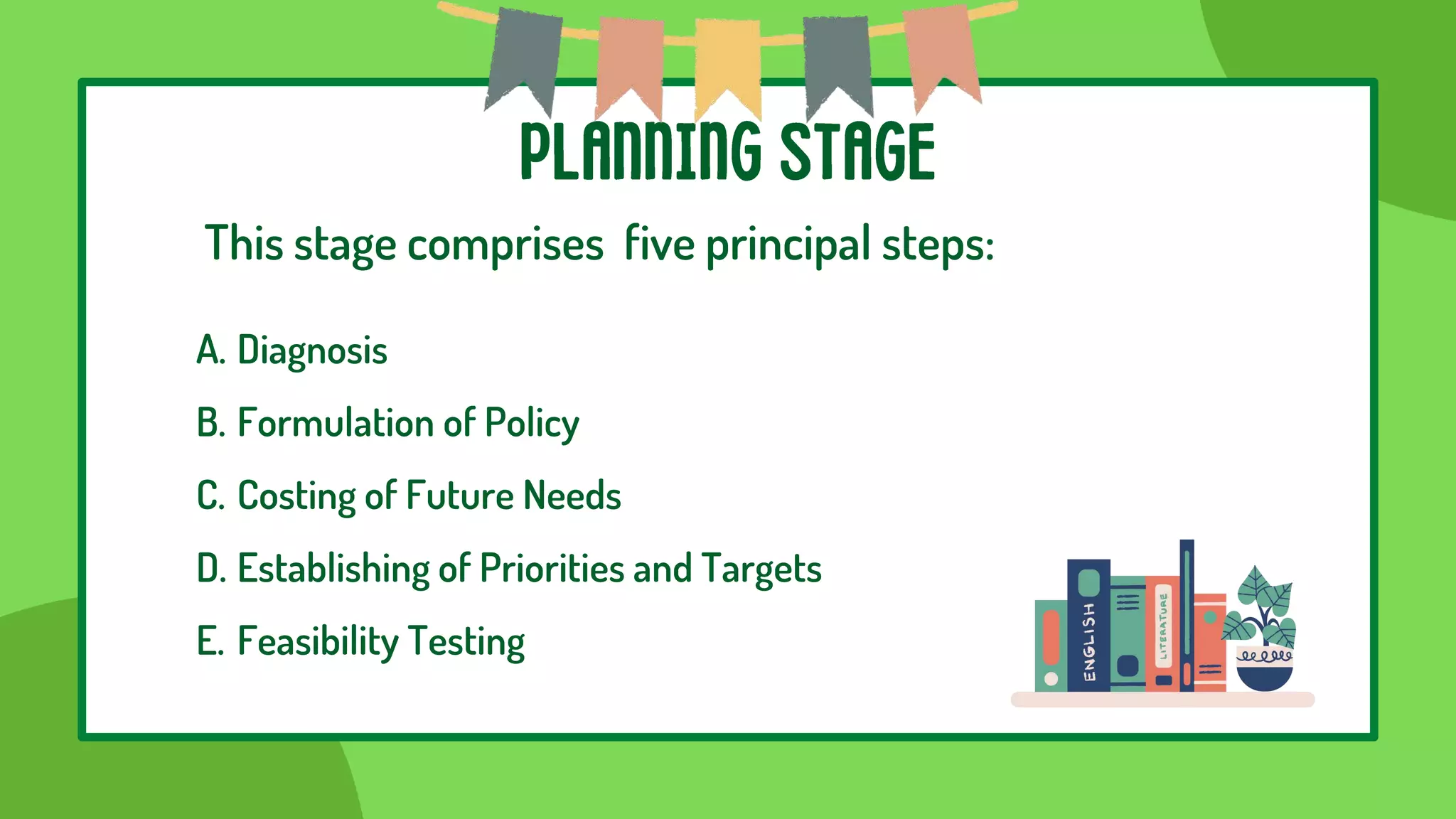 PLANNING STAGE

This stage comprises five principal steps:

A. Diagnosis

B. Formulation of Policy

C. Costing of Future Needs

D. Establishing of Priorities and Targets

E. Feasibility Testing

ENGLISH

LITERATURE